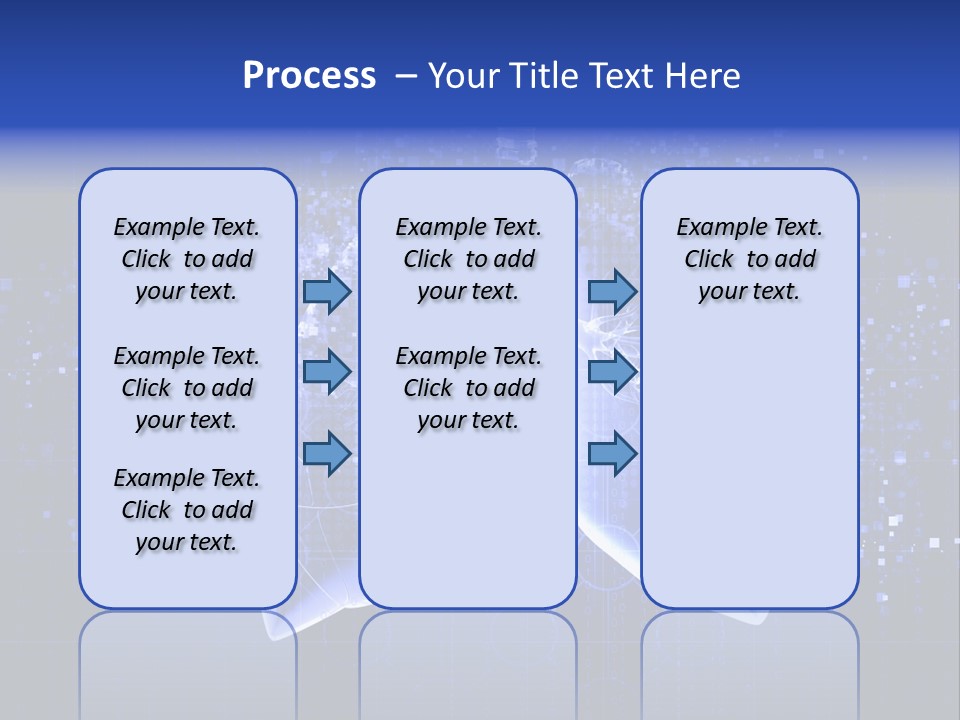 Process – Your Title Text Here

Example Text. Click to add your text.

Example Text. Click to add your text.

Example Text. Click to add your text.

Example Text. Click to add your text.

Example Text. Click to add your text.

Example Text. Click to add your text.